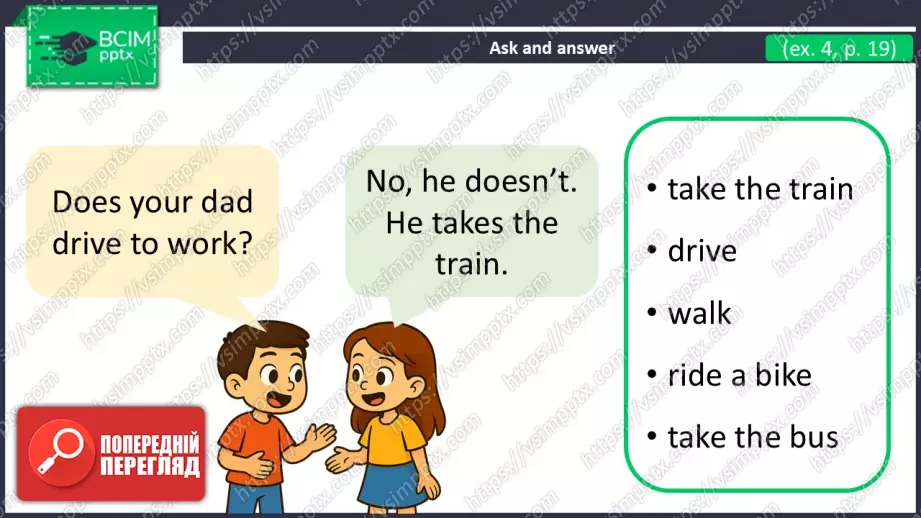 ВСІМ pptx

Ask and answer

(ex. 4, p. 19)

Does your dad drive to work?

No, he doesn't. He takes the train.

• take the train
• drive
• walk
• ride a bike
• take the bus

ПОПЕРЕДНІЙ ПЕРЕГЛЯД

https://vsimpptx.com